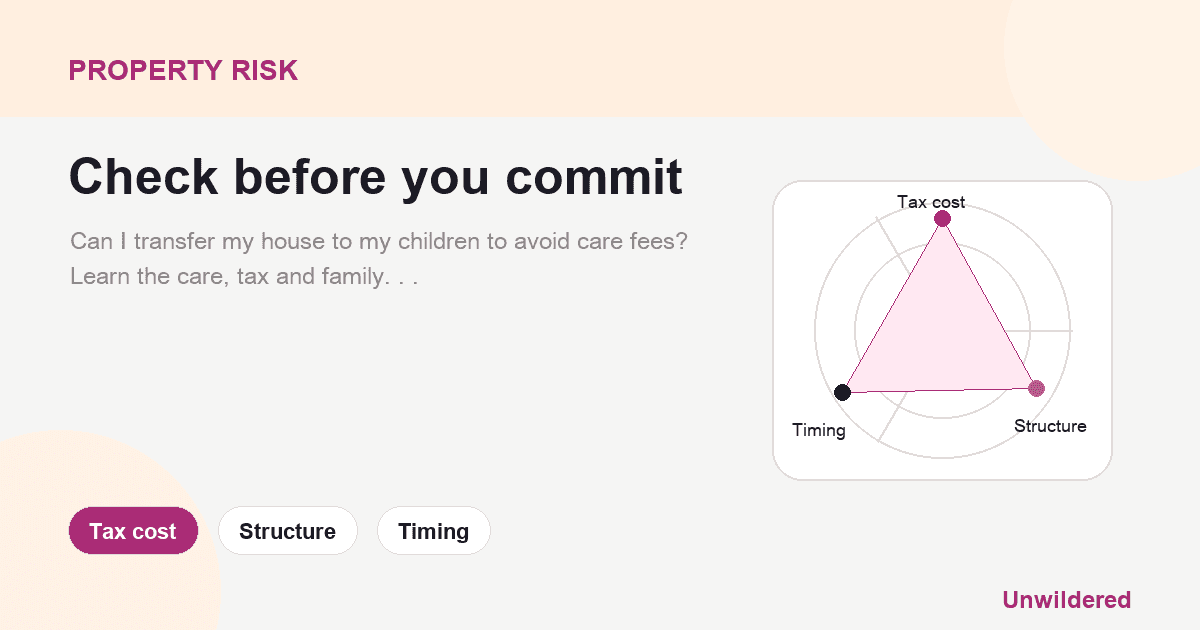 PROPERTY RISK

Check before you commit

Can I transfer my house to my children to avoid care fees? Learn the care, tax and family. . .

Tax cost

Timing

Structure

Tax cost

Structure

Timing

Unwildered